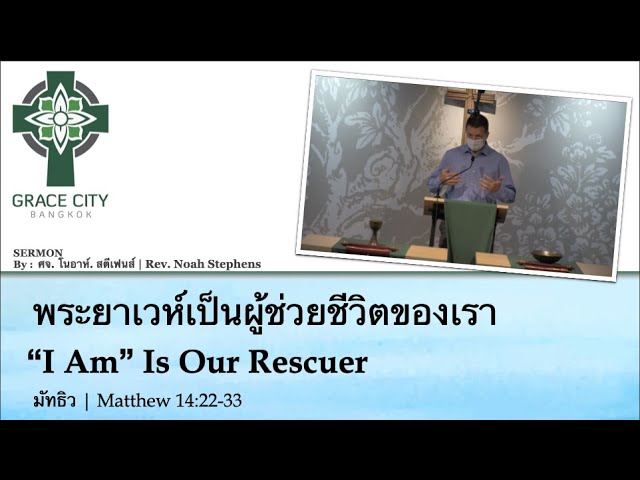 GRACE CITY
BANGKOK

SERMON
By : ศจ. โนอาห์. สตีเฟนส์ | Rev. Noah Stephens

พระยาเวห์เป็นผู้ช่วยชีวิตของเรา
“I Am” Is Our Rescuer

มัทธิว | Matthew 14:22-33